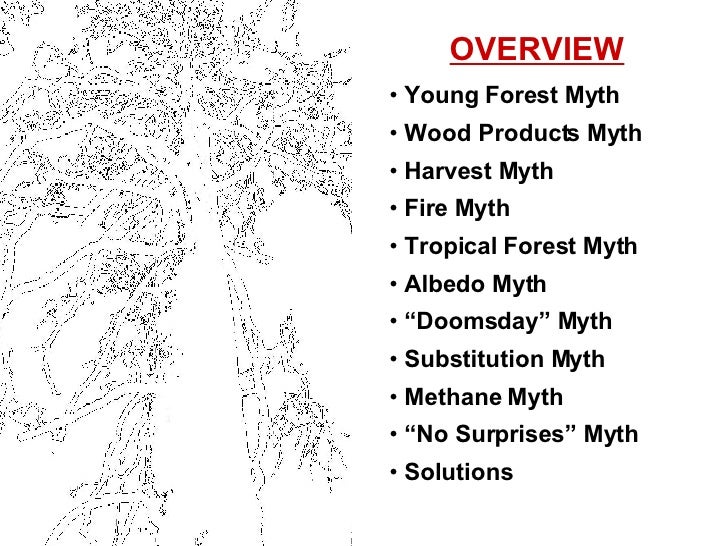 OVERVIEW

• Young Forest Myth
• Wood Products Myth
• Harvest Myth
• Fire Myth
• Tropical Forest Myth
• Albedo Myth
• “Doomsday” Myth
• Substitution Myth
• Methane Myth
• “No Surprises” Myth
• Solutions